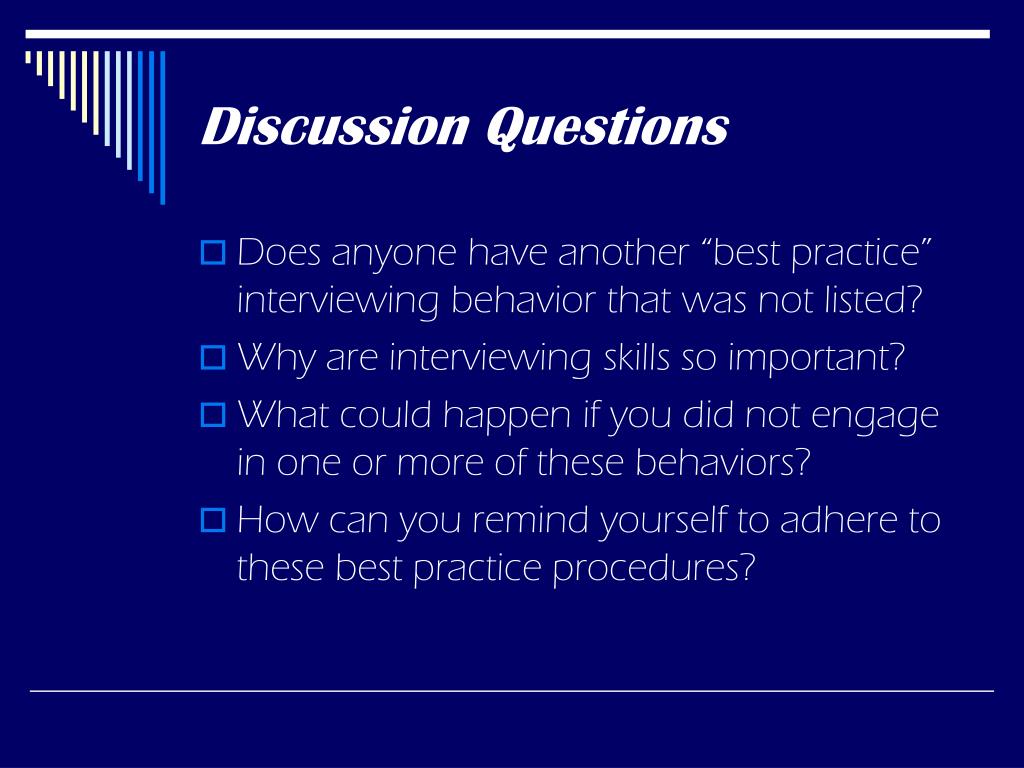 Discussion Questions

Does anyone have another “best practice” interviewing behavior that was not listed?

Why are interviewing skills so important?

What could happen if you did not engage in one or more of these behaviors?

How can you remind yourself to adhere to these best practice procedures?